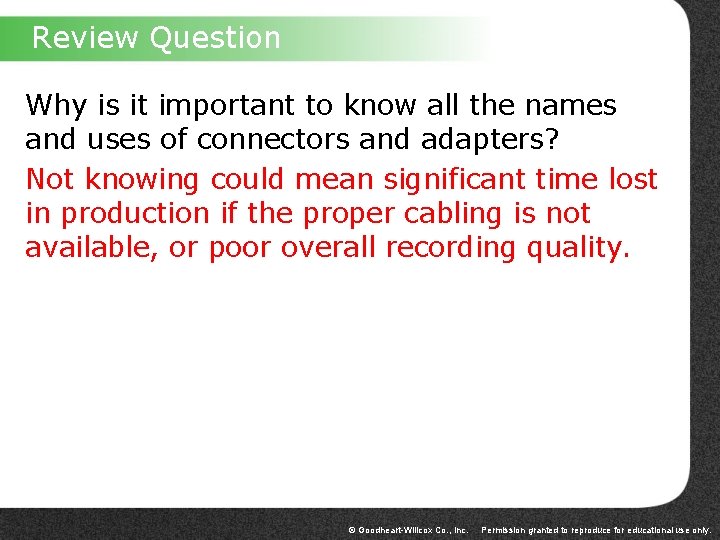 Review Question

Why is it important to know all the names and uses of connectors and adapters?

Not knowing could mean significant time lost in production if the proper cabling is not available, or poor overall recording quality.

© Goodheart-Willcox Co., Inc. Permission granted to reproduce for educational use only.